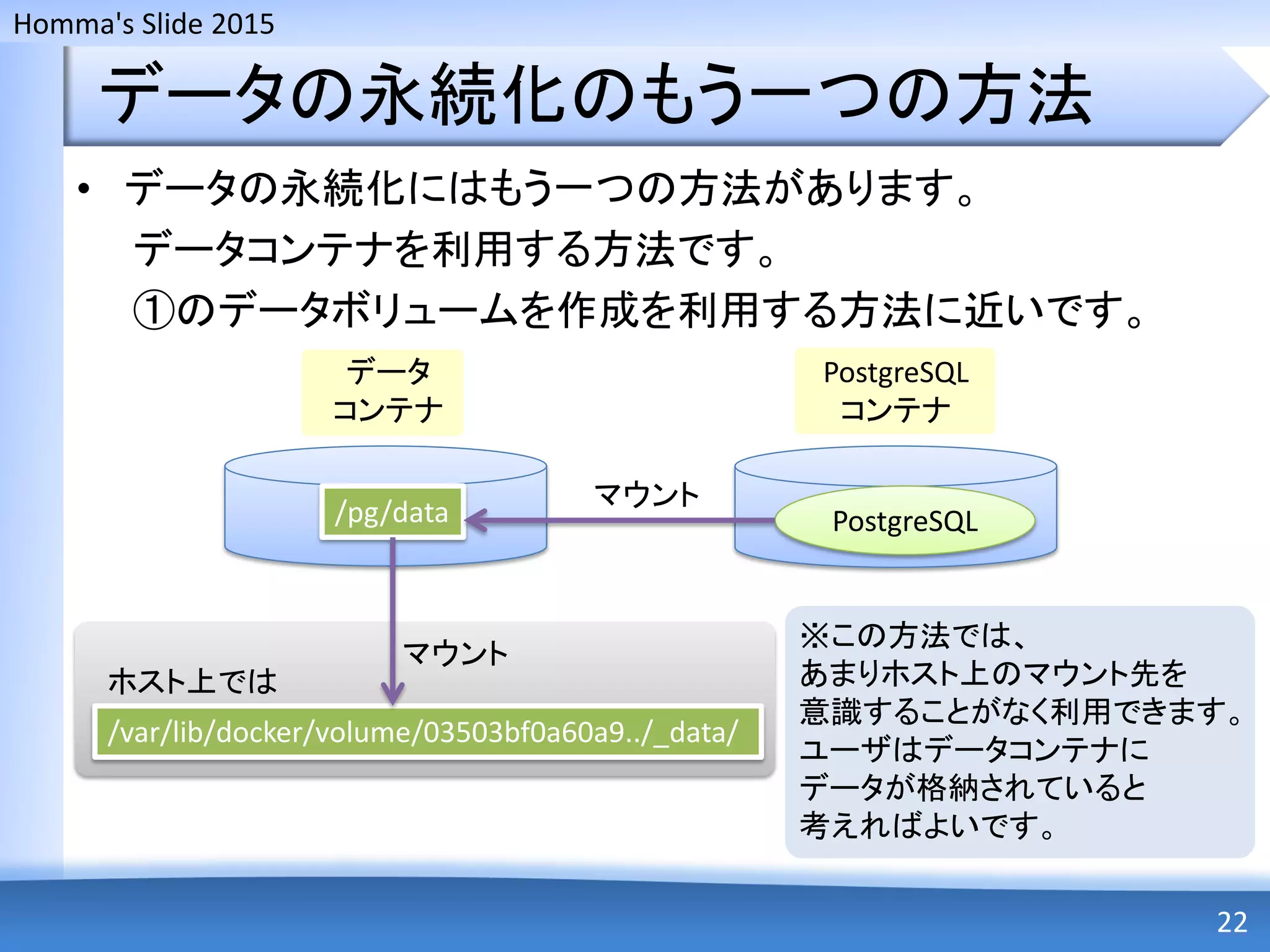 Homma's Slide 2015

データの永続化のもう一つの方法

• データの永続化にはもう一つの方法があります。
データコンテナを利用する方法です。
①のデータボリュームを作成を利用する方法に近いです。

データ
コンテナ

PostgreSQL
コンテナ

/pg/data

マウント

PostgreSQL

マウント

ホスト上では

/var/lib/docker/volume/03503bf0a60a9../_data/

※この方法では、
あまりホスト上のマウント先を
意識することがなく利用できます。
ユーザはデータコンテナに
データが格納されていると
考えればよいです。

22